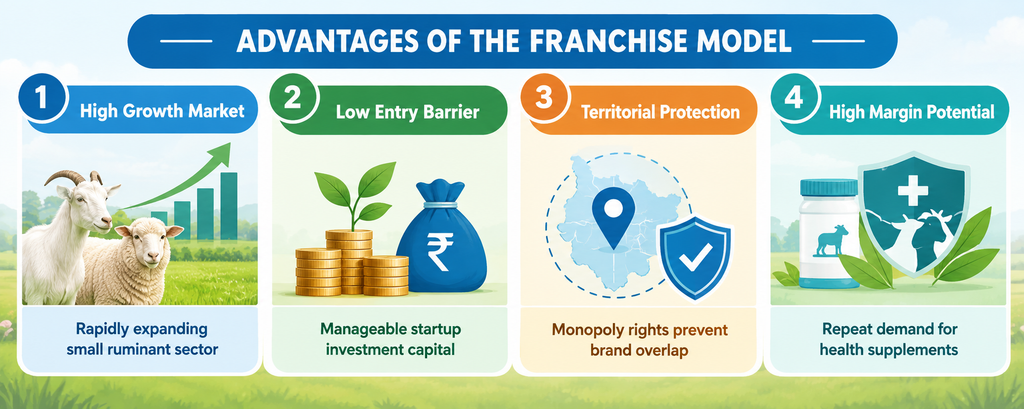 ADVANTAGES OF THE FRANCHISE MODEL

1 High Growth Market

Rapidly expanding small ruminant sector

2 Low Entry Barrier

₹

Manageable startup investment capital

3 Territorial Protection

Monopoly rights prevent brand overlap

4 High Margin Potential

Repeat demand for health supplements